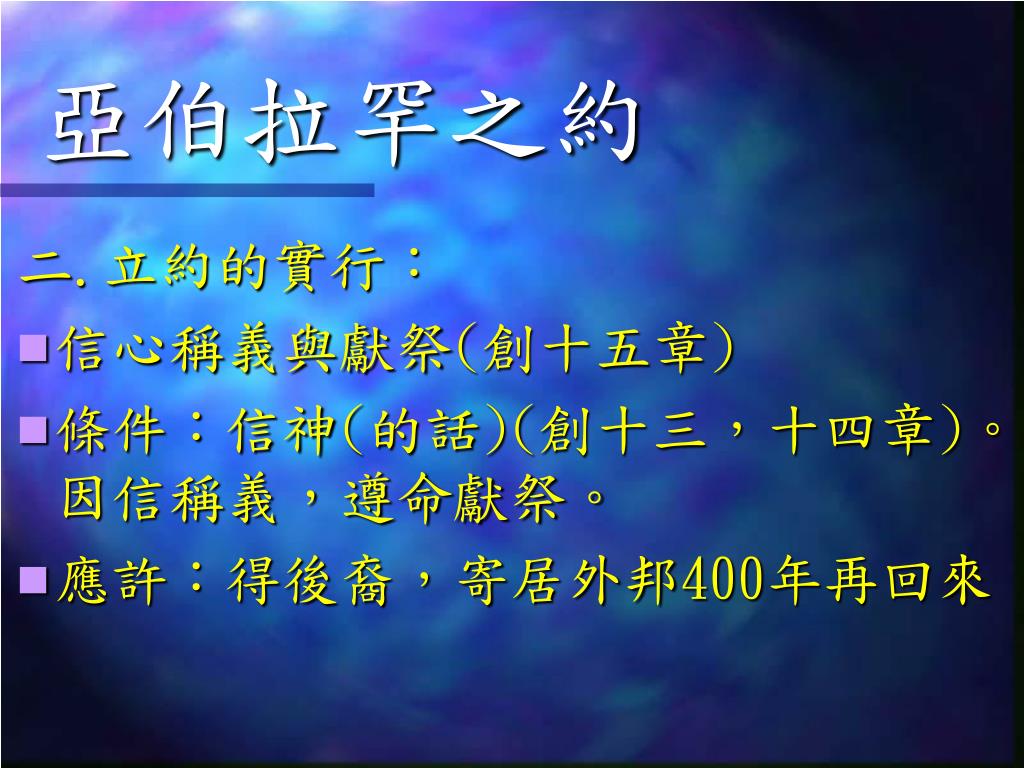 亞伯拉罕之約

二. 立約的實行：

信心稱義與獻祭(創十五章)

條件：信神(的話)(創十三，十四章)。因信稱義，遵命獻祭。

應許：得後裔，寄居外邦400年再回來